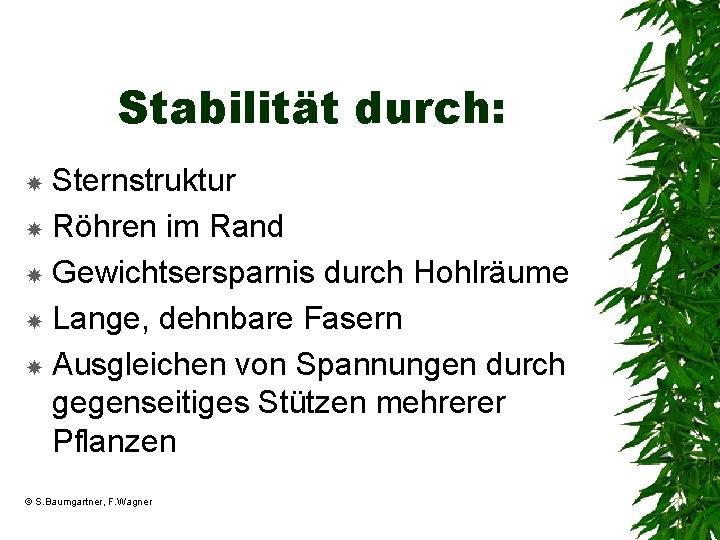 Stabilität durch:

Sternstruktur

Röhren im Rand

Gewichtsersparnis durch Hohlräume

Lange, dehnbare Fasern

Ausgleichen von Spannungen durch gegenseitiges Stützen mehrerer Pflanzen

© S.Baumgartner, F.Wagner